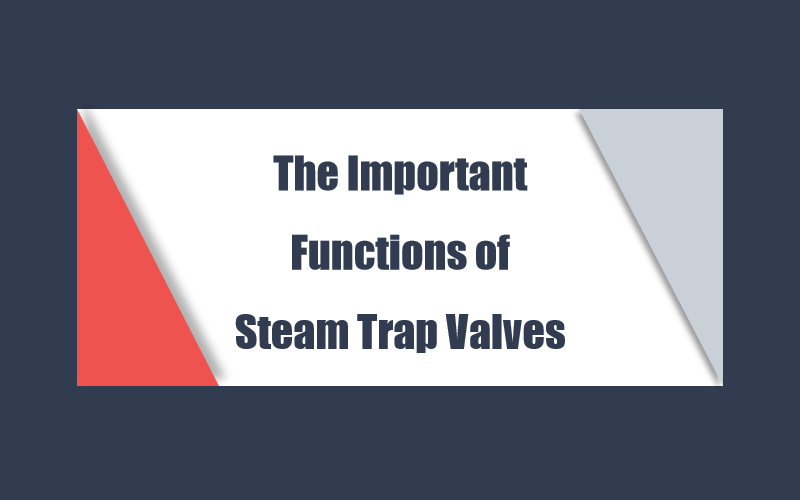 The Important Functions of Steam Trap Valves